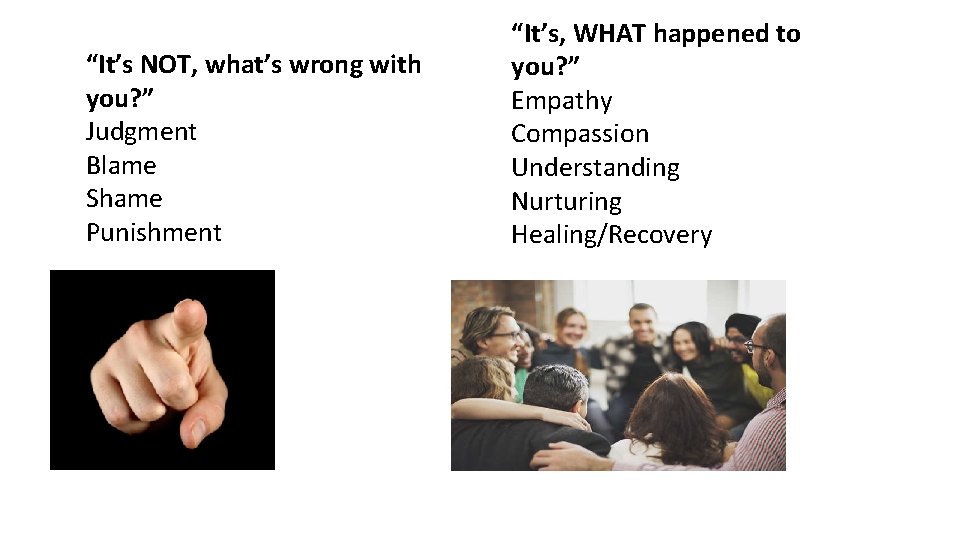 “It’s NOT, what’s wrong with you?”
Judgment
Blame
Shame
Punishment

“It’s, WHAT happened to you?”
Empathy
Compassion
Understanding
Nurturing
Healing/Recovery